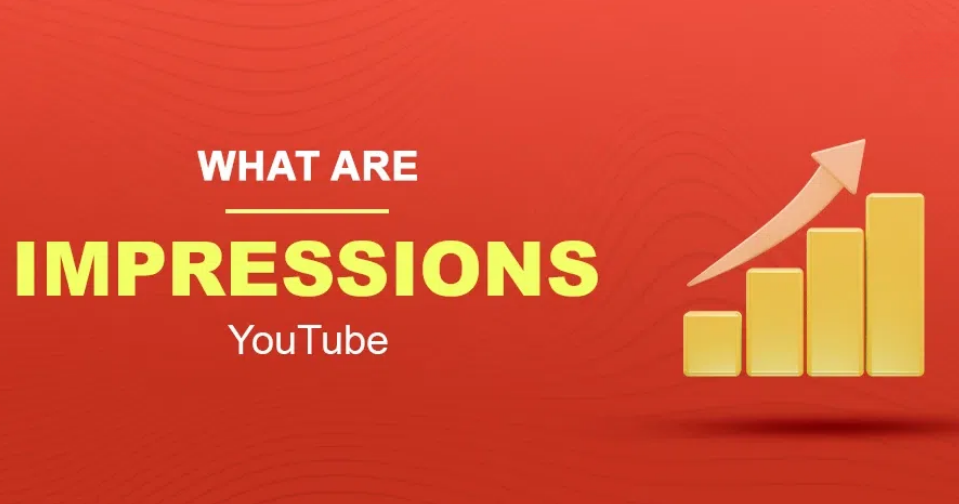 WHAT ARE

IMPRESSIONS

YouTube